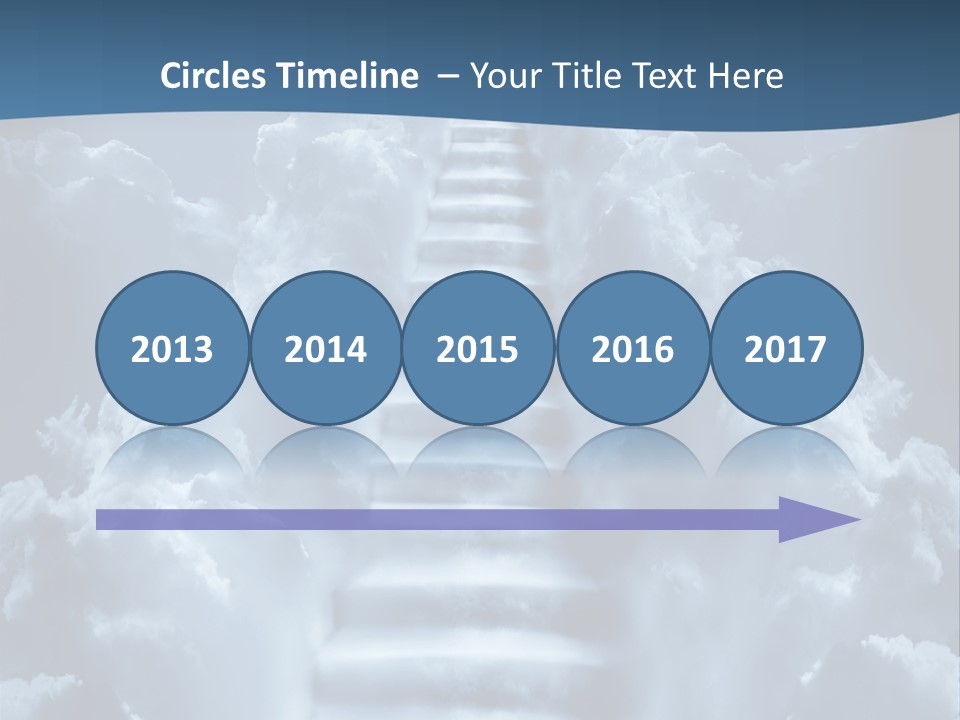 Circles Timeline – Your Title Text Here

2013 2014 2015 2016 2017